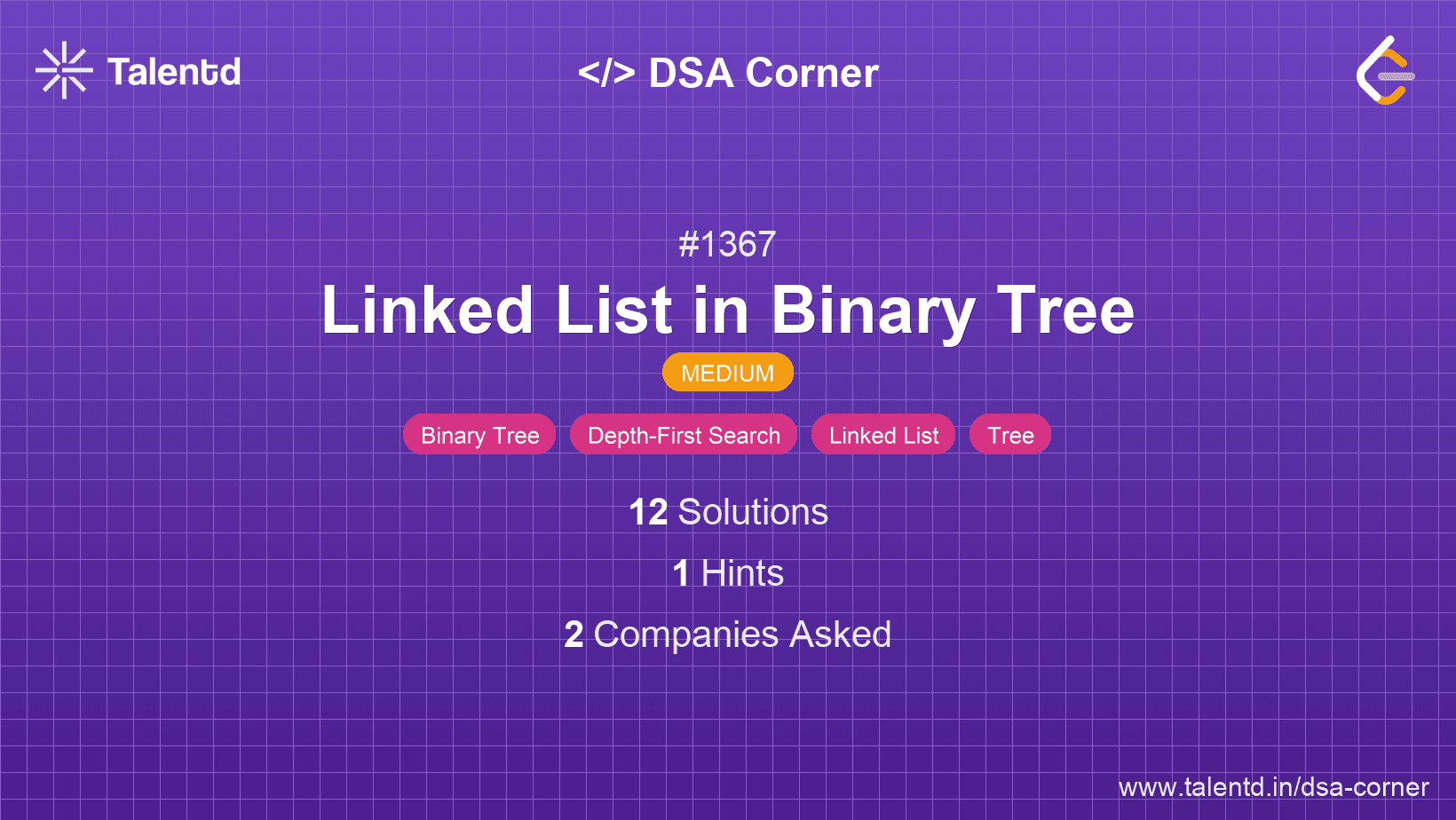 Talentd

</> DSA Corner

#1367

Linked List in Binary Tree

MEDIUM

Binary Tree Depth-First Search Linked List Tree

12 Solutions

1 Hints

2 Companies Asked

www.talentd.in/dsa-corner